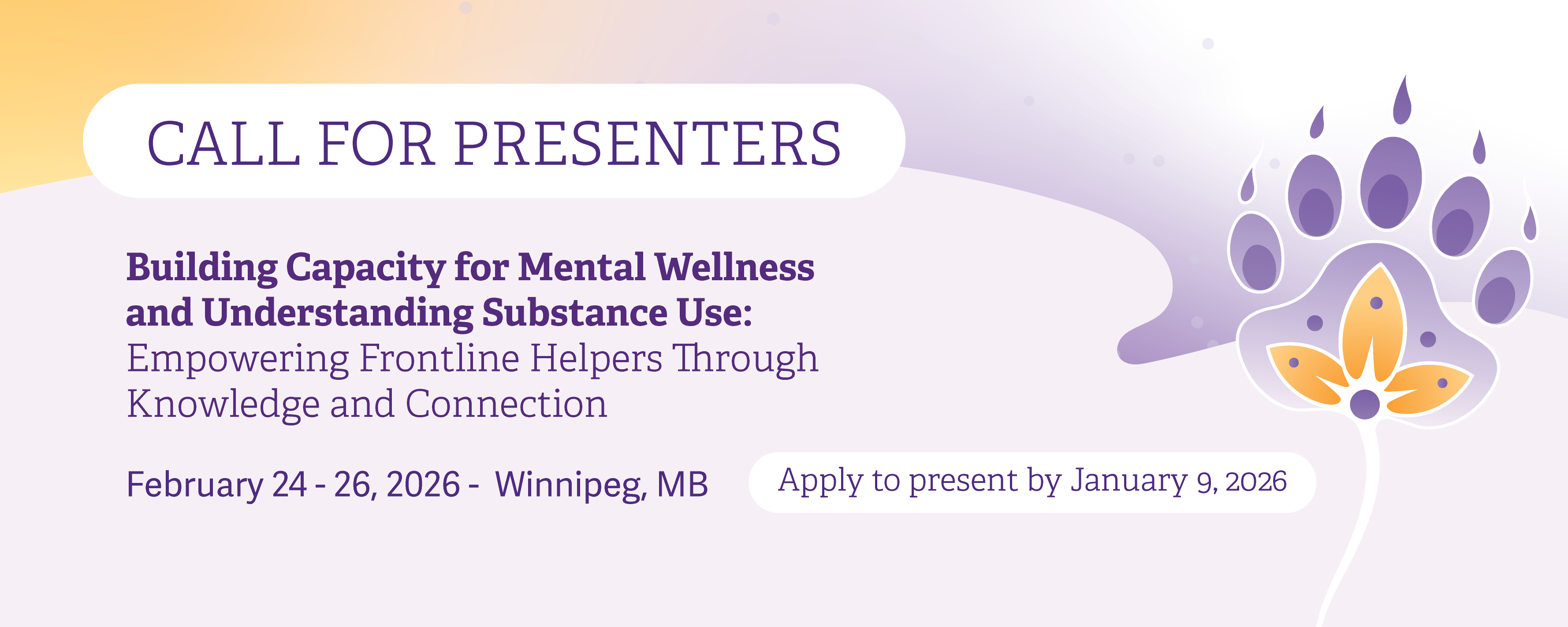 CALL FOR PRESENTERS

Building Capacity for Mental Wellness and Understanding Substance Use: Empowering Frontline Helpers Through Knowledge and Connection

February 24 - 26, 2026 - Winnipeg, MB

Apply to present by January 9, 2026